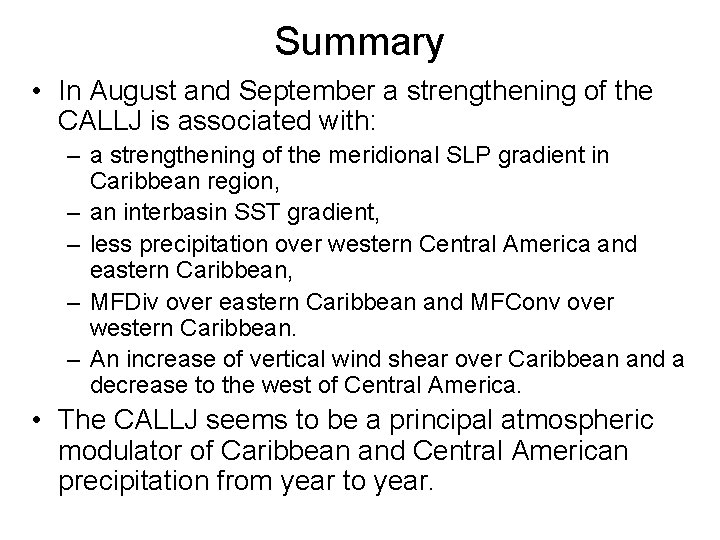 Summary

• In August and September a strengthening of the CALLJ is associated with:
– a strengthening of the meridional SLP gradient in Caribbean region,
– an interbasin SST gradient,
– less precipitation over western Central America and eastern Caribbean,
– MFDiv over eastern Caribbean and MFConv over western Caribbean.
– An increase of vertical wind shear over Caribbean and a decrease to the west of Central America.

• The CALLJ seems to be a principal atmospheric modulator of Caribbean and Central American precipitation from year to year.